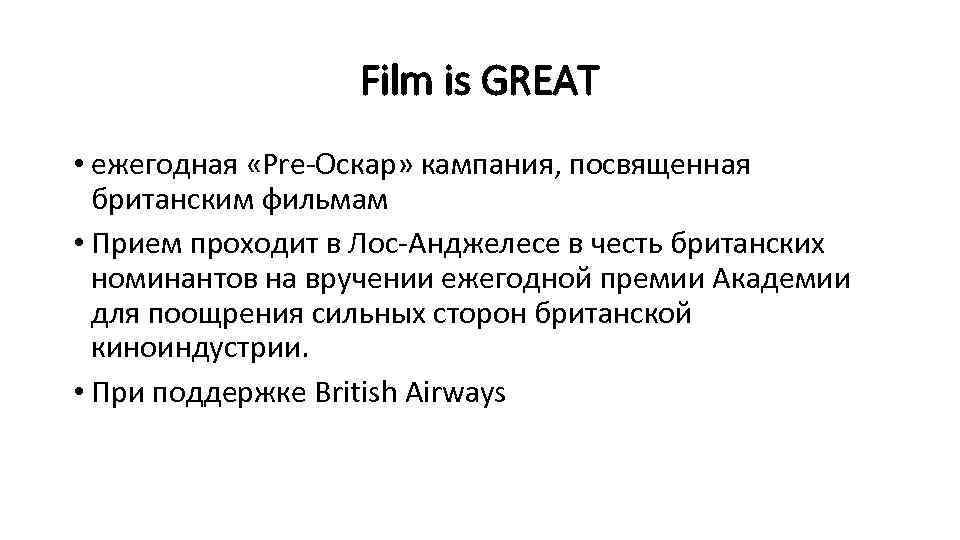 Film is GREAT

• ежегодная «Pre-Оскар» кампания, посвященная британским фильмам
• Прием проходит в Лос-Анджелесе в честь британских номинантов на вручении ежегодной премии Академии для поощрения сильных сторон британской киноиндустрии.
• При поддержке British Airways